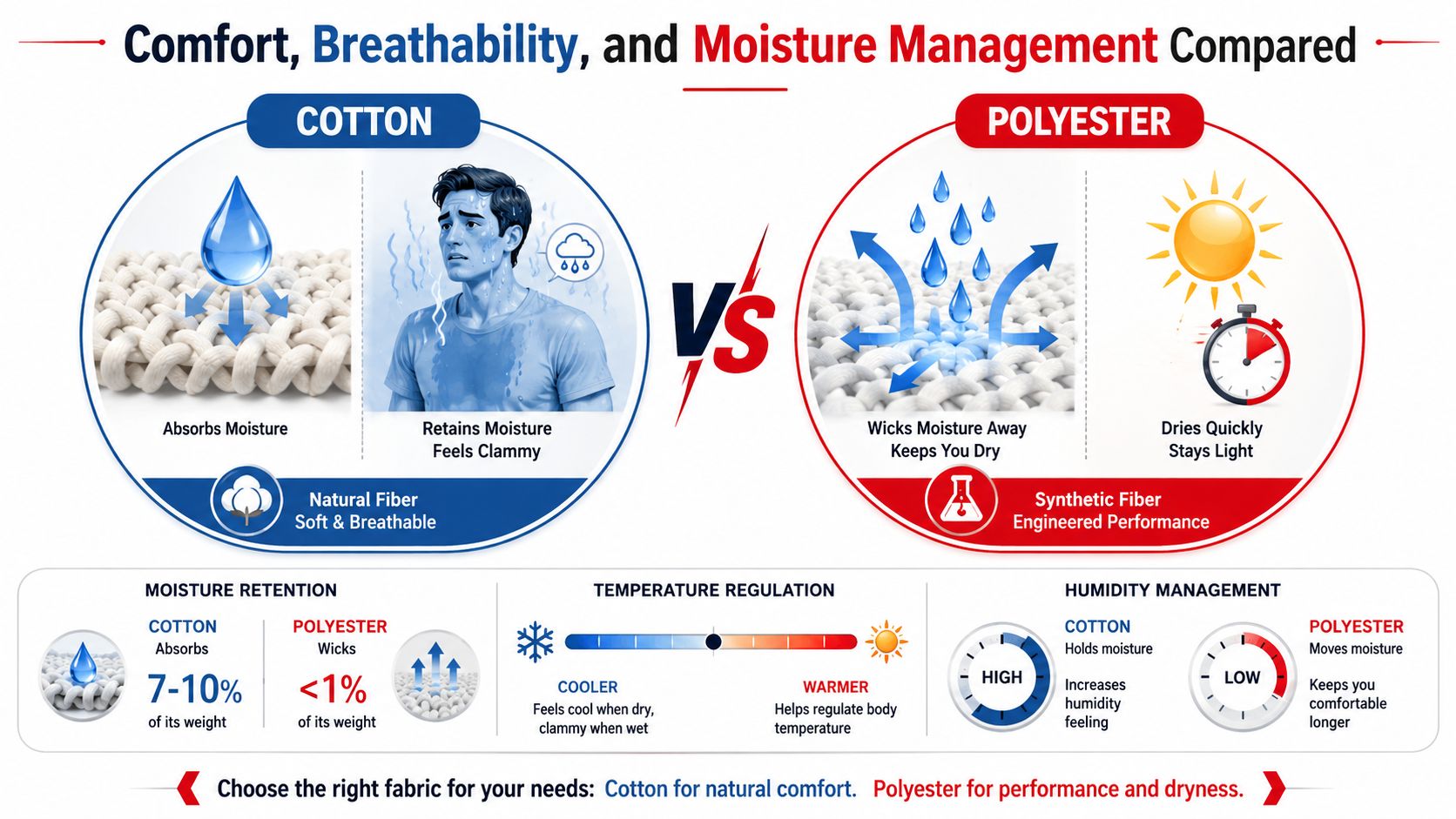 Comfort, Breathability, and Moisture Management Compared

COTTON

Absorbs Moisture

Retains Moisture
Feels Clammy

Natural Fiber
Soft & Breathable

VS

POLYESTER

Wicks Moisture Away
Keeps You Dry

Dries Quickly
Stays Light

Synthetic Fiber
Engineered Performance

MOISTURE RETENTION

COTTON
Absorbs
7-10%
of its weight

POLYESTER
Wicks
<1%
of its weight

TEMPERATURE REGULATION

COOLER
Feels cool when dry, clammy when wet

WARMER
Helps regulate body temperature

HUMIDITY MANAGEMENT

HIGH

COTTON
Holds moisture

Increases humidity feeling

LOW

POLYESTER
Moves moisture

Keeps you comfortable longer

Choose the right fabric for your needs: Cotton for natural comfort. Polyester for performance and dryness.